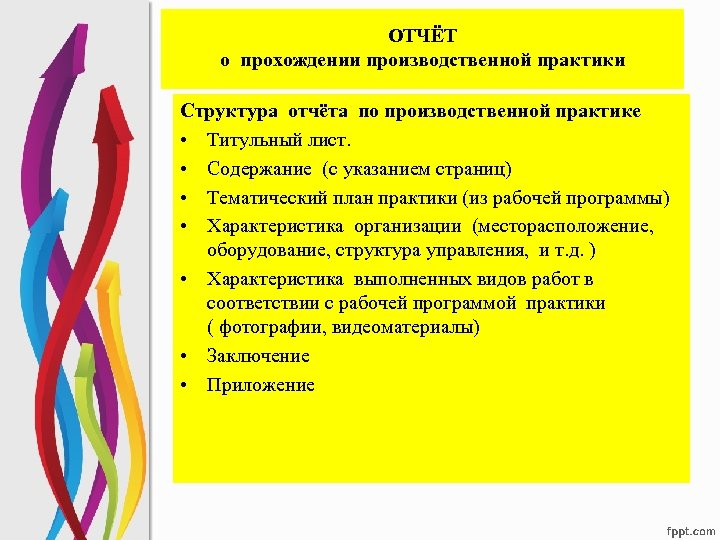 ОТЧЁТ
о прохождении производственной практики

Структура отчёта по производственной практике
• Титульный лист.
• Содержание (с указанием страниц)
• Тематический план практики (из рабочей программы)
• Характеристика организации (месторасположение, оборудование, структура управления, и т.д. )
• Характеристика выполненных видов работ в соответствии с рабочей программой практики ( фотографии, видеоматериалы)
• Заключение
• Приложение

fppt.com